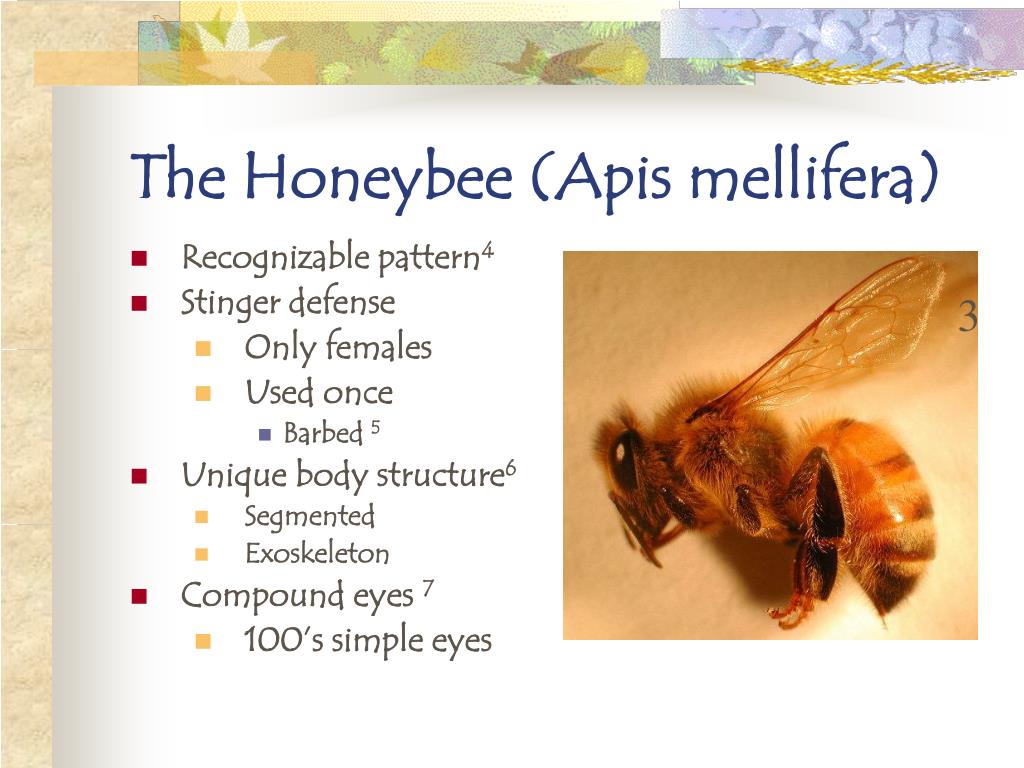 The Honeybee (Apis mellifera)

- Recognizable pattern$^4$
- Stinger defense
  - Only females
  - Used once
    - Barbed $^5$
- Unique body structure$^6$
  - Segmented
  - Exoskeleton
- Compound eyes $^7$
  - 100's simple eyes

3